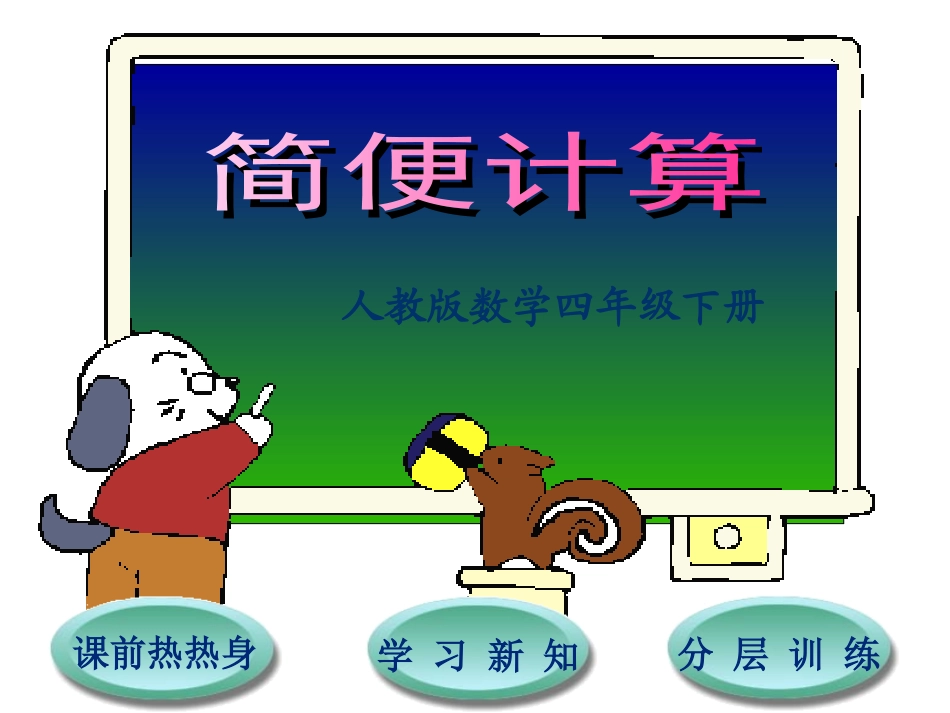 简便计算

人教版数学四年级下册

课前热热身

学习新知

分层训练